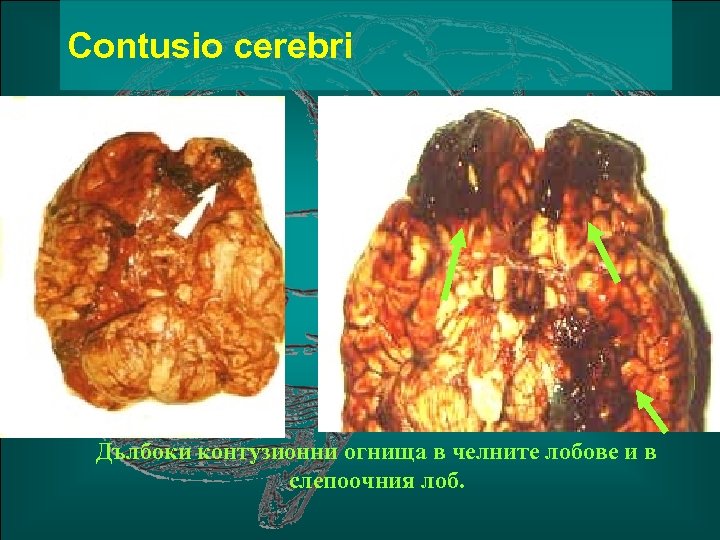 Contusio cerebri

Дълбоки контузионни огнища в челните лобове и в слепоочния лоб.